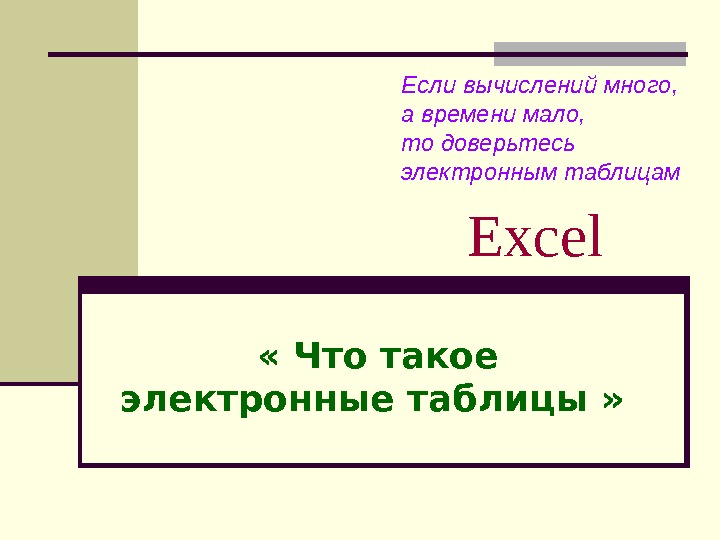 Если вычислений много,
а времени мало,
то доверьтесь
электронным таблицам

Excel

« Что такое электронные таблицы »